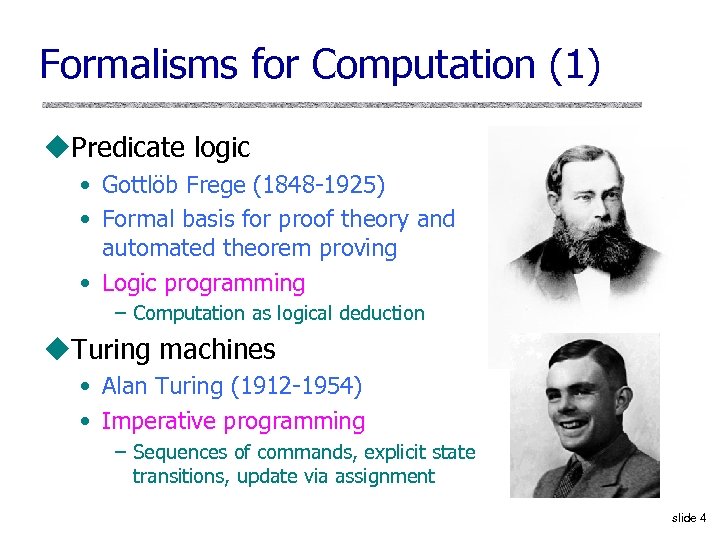 Formalisms for Computation (1)

◆Predicate logic
• Gottlöb Frege (1848-1925)
• Formal basis for proof theory and automated theorem proving
• Logic programming
– Computation as logical deduction

◆Turing machines
• Alan Turing (1912-1954)
• Imperative programming
– Sequences of commands, explicit state transitions, update via assignment

slide 4